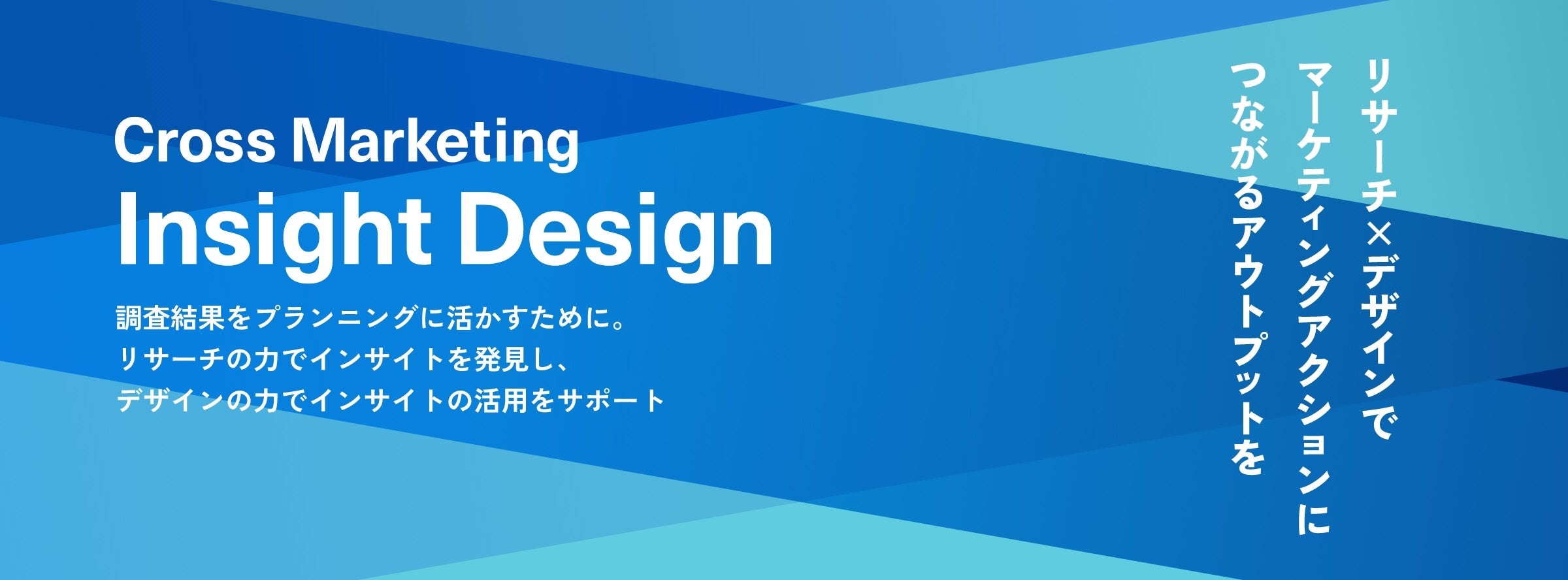 Cross Marketing
Insight Design

調査結果をプランニングに活かすために。
リサーチの力でインサイトを発見し、
デザインの力でインサイトの活用をサポート

リサーチ×デザインで
マーケティングアクションに
つながるアウトプットを